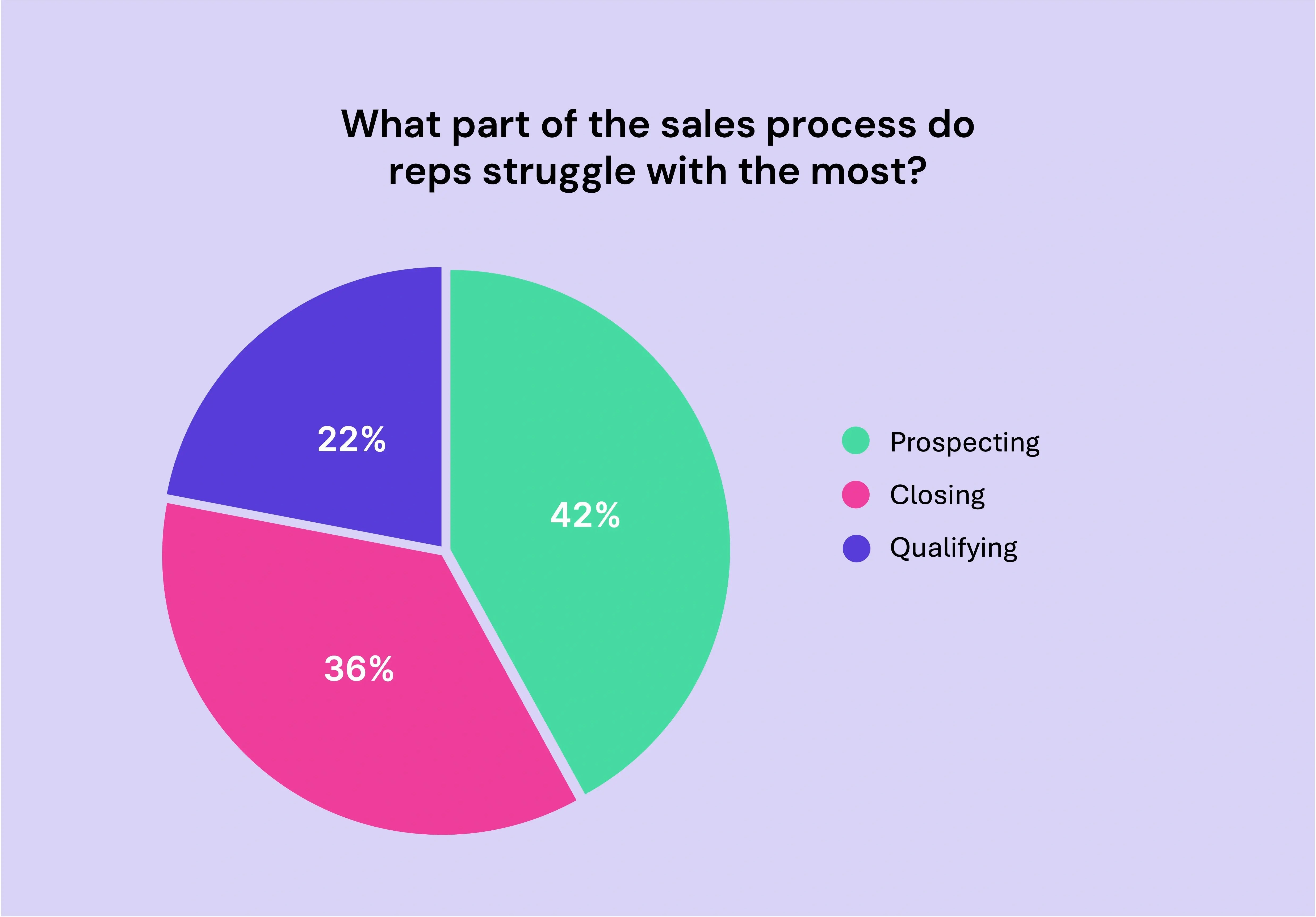 What part of the sales process do reps struggle with the most?

22%

42%

36%

Prospecting
Closing
Qualifying